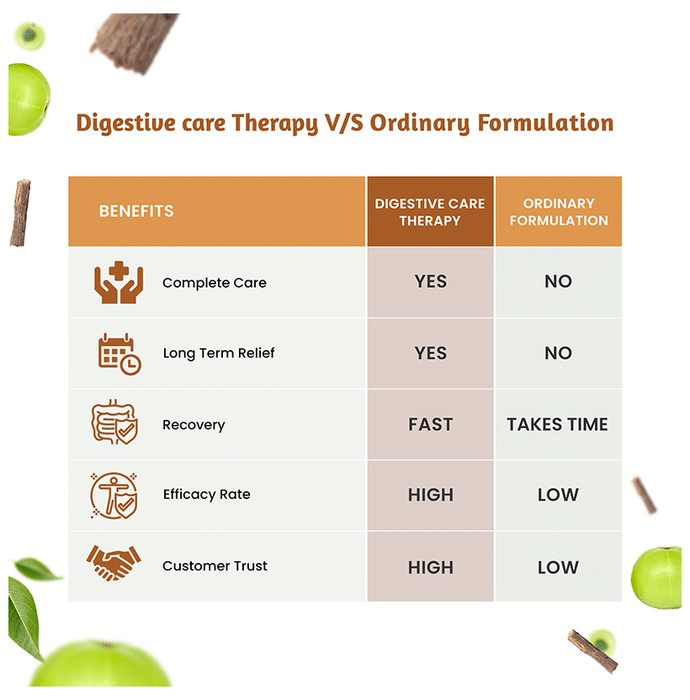 Digestive care Therapy V/S Ordinary Formulation

| BENEFITS | DIGESTIVE CARE THERAPY | ORDINARY FORMULATION |
|---|---|---|
| Complete Care | YES | NO |
| Long Term Relief | YES | NO |
| Recovery | FAST | TAKES TIME |
| Efficacy Rate | HIGH | LOW |
| Customer Trust | HIGH | LOW |